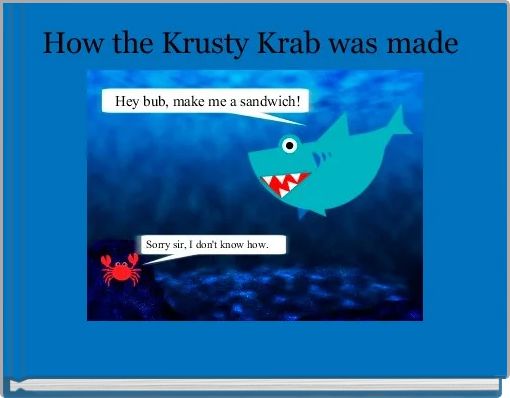 How the Krusty Krab was made

Hey bub, make me a sandwich!

Sorry sir, I don't know how.